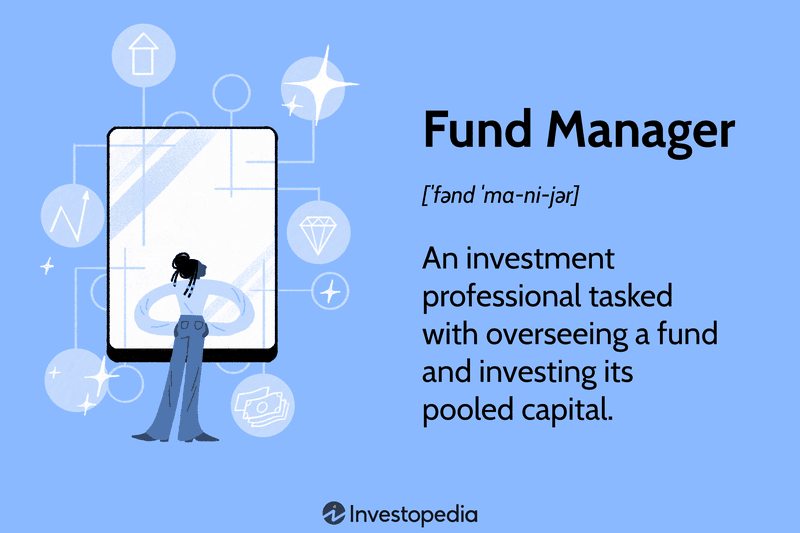 Fund Manager

[ˈfənd ˈma-ni-jər]

An investment professional tasked with overseeing a fund and investing its pooled capital.

Investopedia